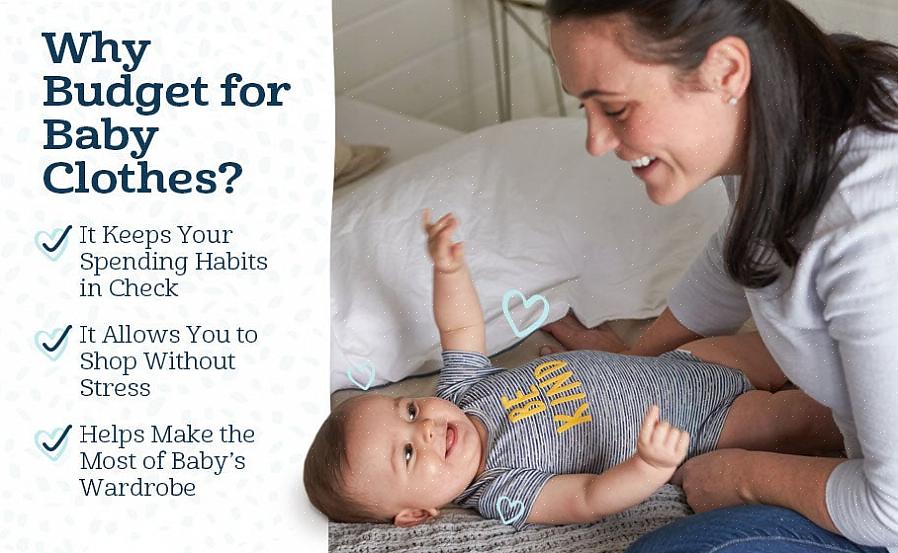 Why Budget for Baby Clothes?

It Keeps Your Spending Habits in Check

It Allows You to Shop Without Stress

Helps Make the Most of Baby's Wardrobe

BE KIND